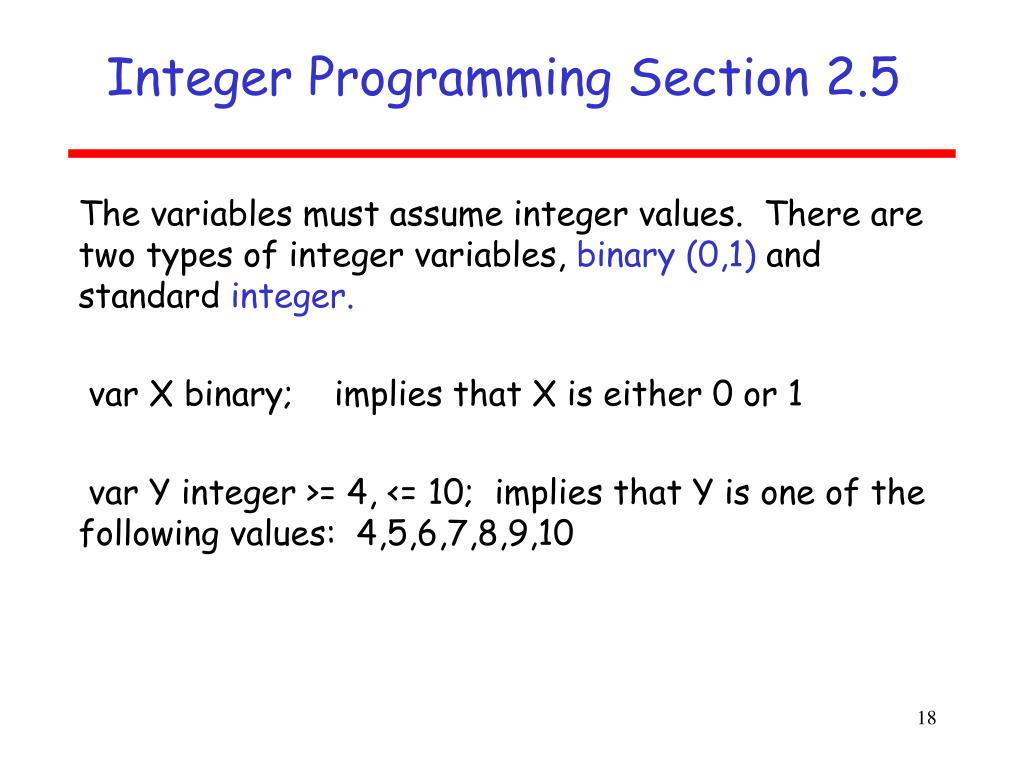 Integer Programming Section 2.5

The variables must assume integer values. There are two types of integer variables, binary (0,1) and standard integer.

var X binary; implies that X is either 0 or 1

var Y integer >= 4, <= 10; implies that Y is one of the following values: 4,5,6,7,8,9,10

18